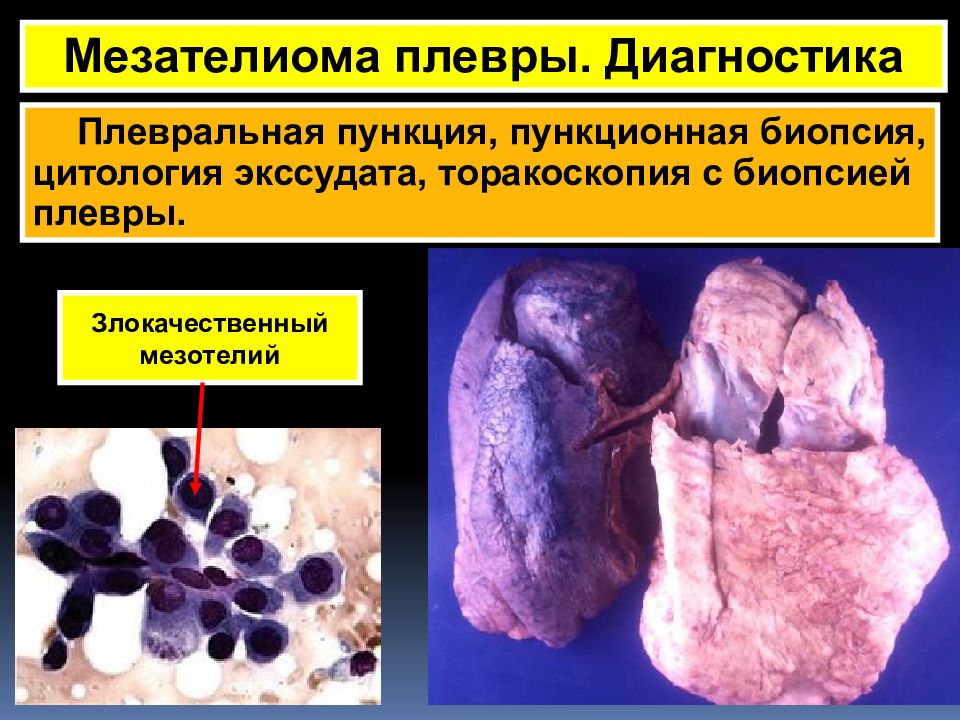 Мезателиома плевры. Диагностика

Плевральная пункция, пункционная биопсия, цитология экссудата, торакоскопия с биопсией плевры.

Злокачественный мезотелий